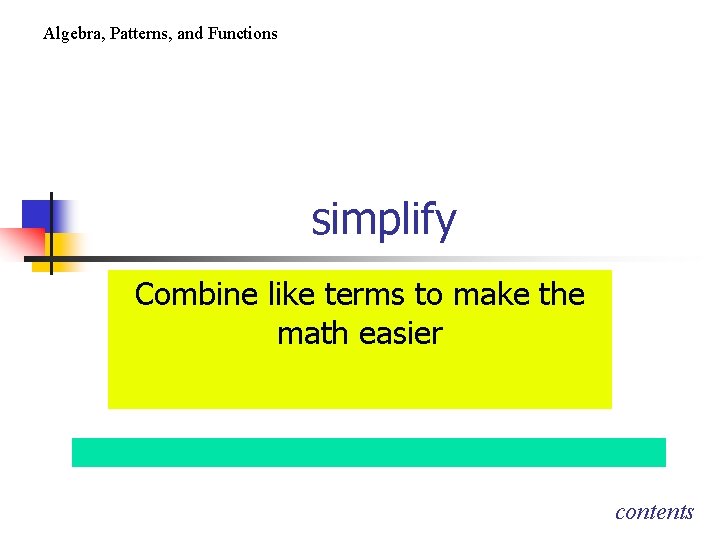 Algebra, Patterns, and Functions

simplify

Combine like terms to make the math easier

contents